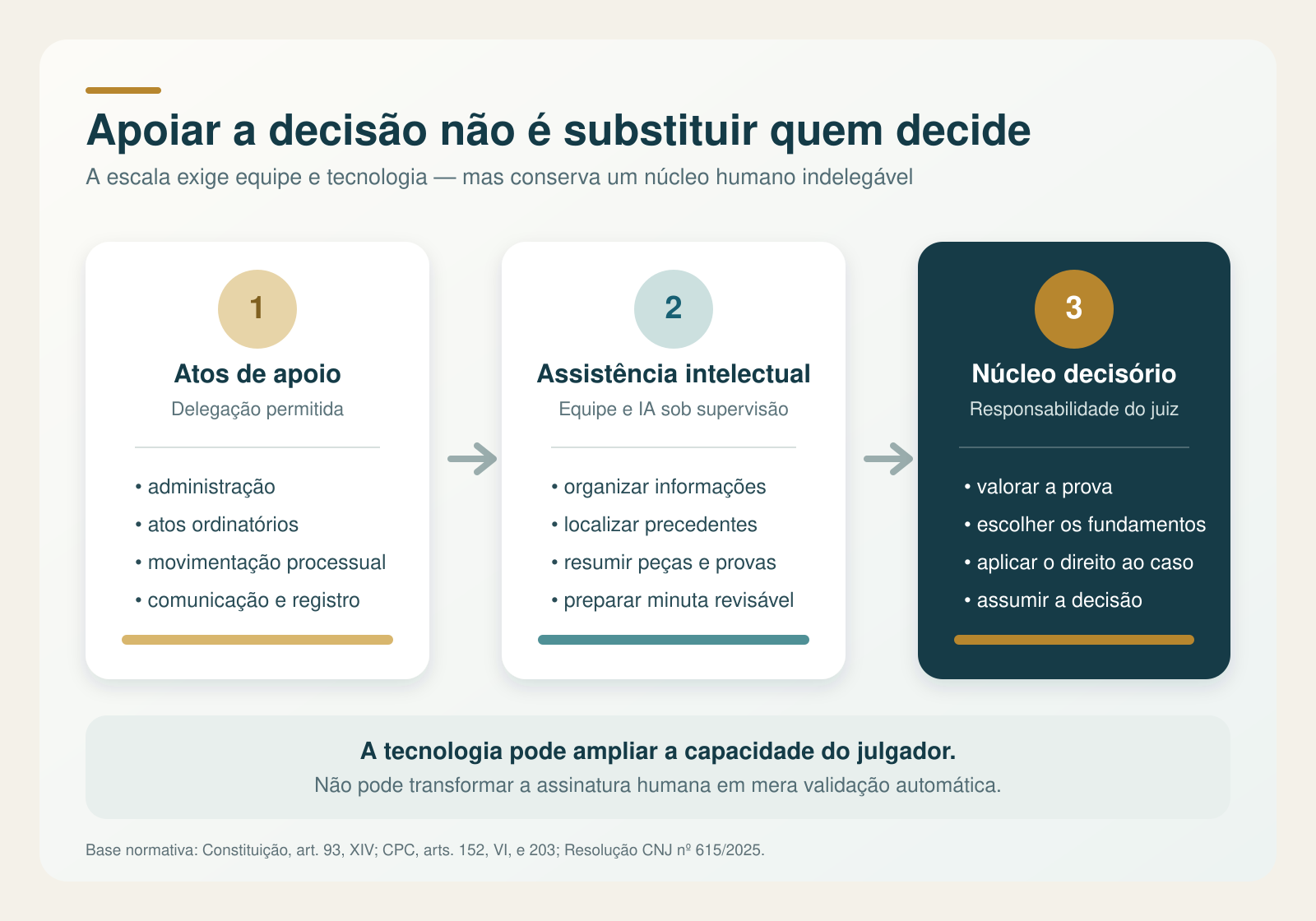 Apoiar a decisão não é substituir quem decide

A escala exige equipe e tecnologia — mas conserva um núcleo humano indelegável

1

Atos de apoio

Delegação permitida

• administração
• atos ordinatórios
• movimentação processual
• comunicação e registro

2

Assistência intelectual

Equipe e IA sob supervisão

• organizar informações
• localizar precedentes
• resumir peças e provas
• preparar minuta revisável

3

Núcleo decisório

Responsabilidade do juiz

• valorar a prova
• escolher os fundamentos
• aplicar o direito ao caso
• assumir a decisão

A tecnologia pode ampliar a capacidade do julgador.

Não pode transformar a assinatura humana em mera validação automática.

Base normativa: Constituição, art. 93, XIV; CPC, arts. 152, VI, e 203; Resolução CNJ nº 615/2025.